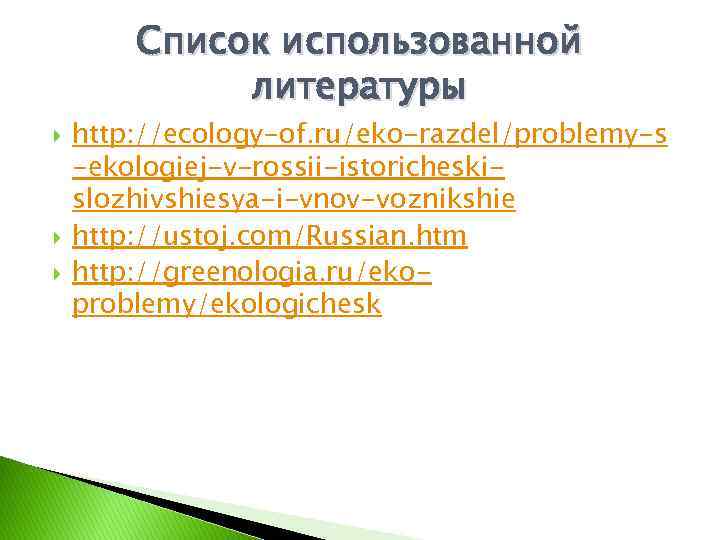 Список использованной литературы

http://ecology-of.ru/eko-razdel/problemy-s-ekologiej-v-rossii-istoricheski-slozhivshiesya-i-vnov-voznikshie

http://ustoj.com/Russian.htm

http://greenologia.ru/eko-problemy/ekologichesk